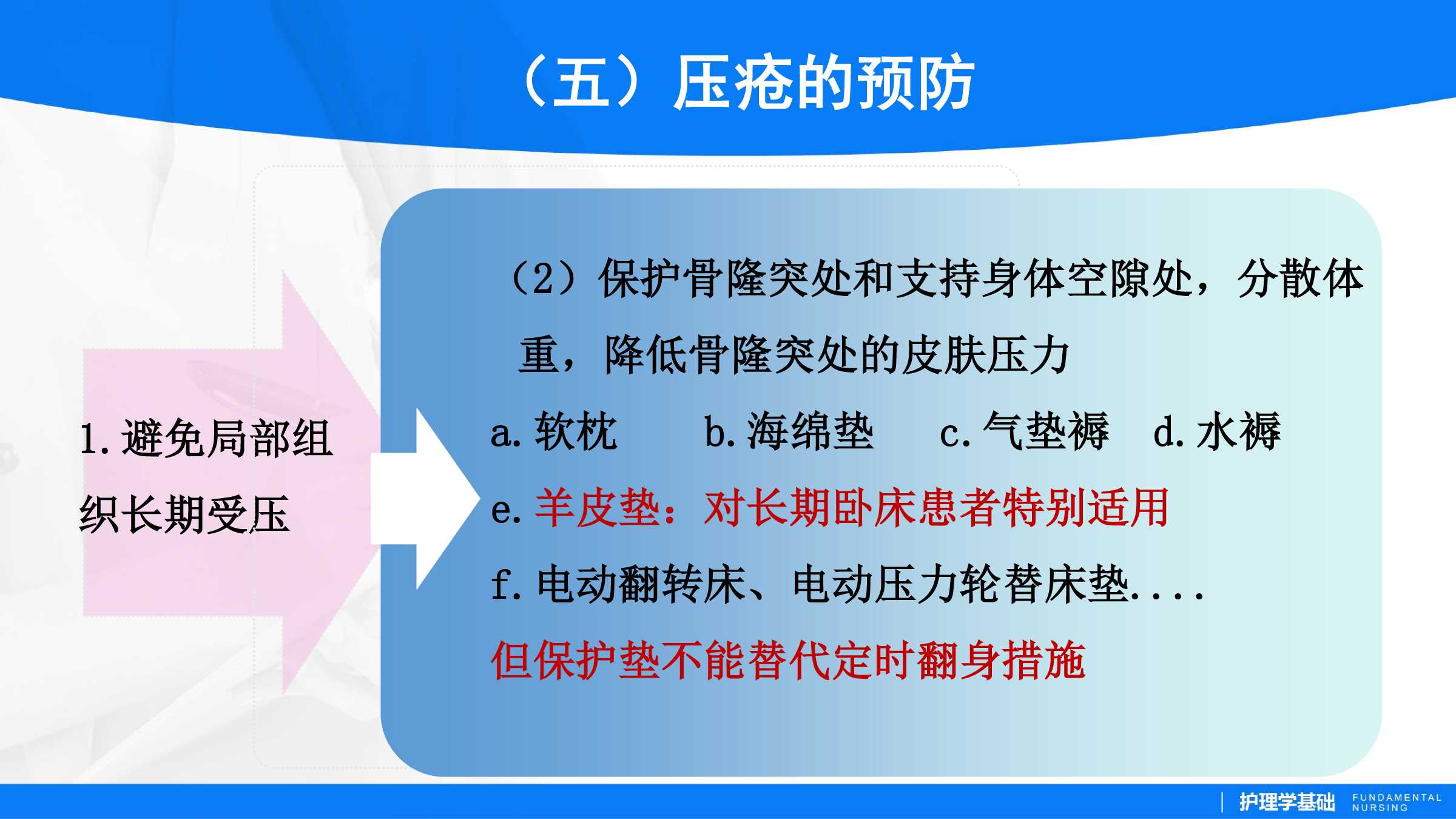 （五）压疮的预防

1. 避免局部组织长期受压

（2）保护骨隆突处和支持身体空隙处，分散体重，降低骨隆突处的皮肤压力

a. 软枕　b. 海绵垫　c. 气垫褥　d. 水褥

e. 羊皮垫：对长期卧床患者特别适用

f. 电动翻转床、电动压力轮替床垫....

但保护垫不能替代定时翻身措施

护理学基础 FUNDAMENTAL NURSING